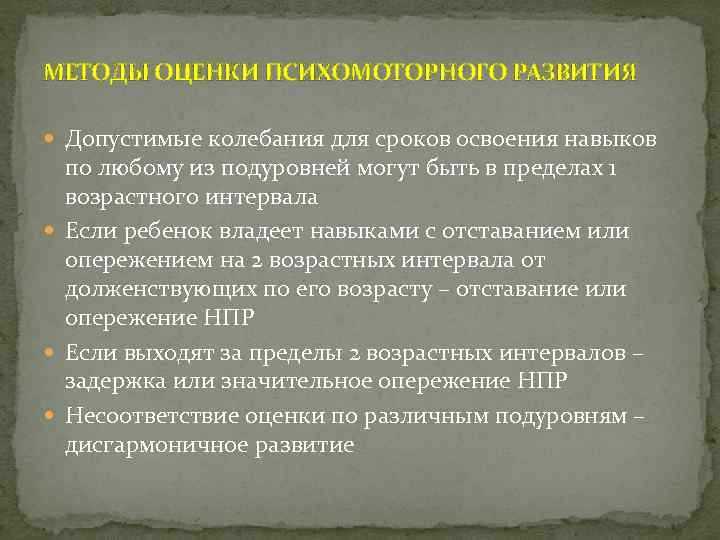 МЕТОДЫ ОЦЕНКИ ПСИХОМОТОРНОГО РАЗВИТИЯ

Допустимые колебания для сроков освоения навыков по любому из подуровней могут быть в пределах 1 возрастного интервала

Если ребенок владеет навыками с отставанием или опережением на 2 возрастных интервала от долженствующих по его возрасту – отставание или опережение НПР

Если выходят за пределы 2 возрастных интервалов – задержка или значительное опережение НПР

Несоответствие оценки по различным подуровням – дисгармоничное развитие